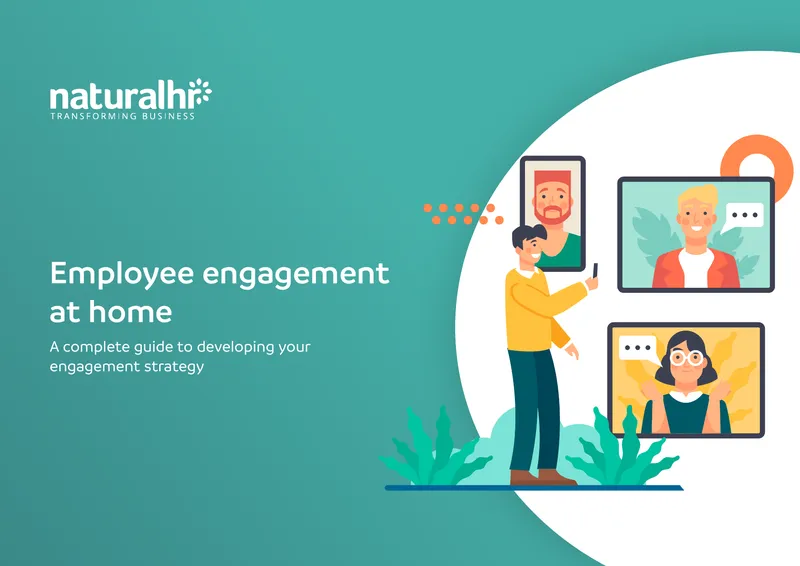 naturalhr
TRANSFORMING BUSINESS

Employee engagement at home

A complete guide to developing your engagement strategy